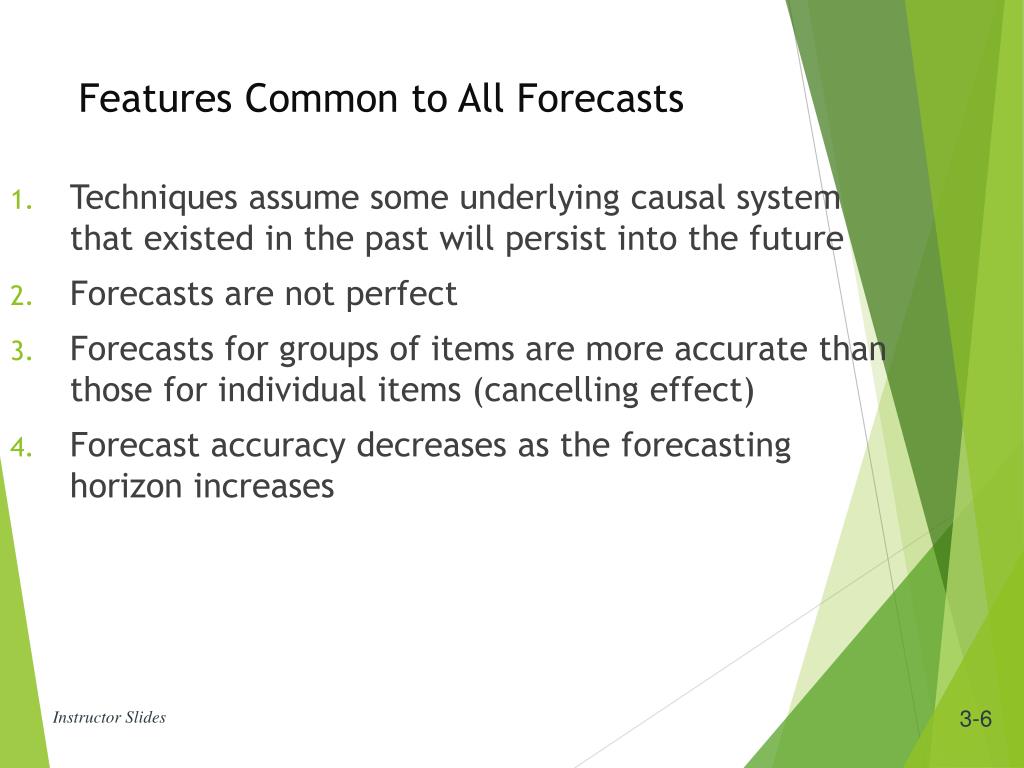 Features Common to All Forecasts

1. Techniques assume some underlying causal system that existed in the past will persist into the future
2. Forecasts are not perfect
3. Forecasts for groups of items are more accurate than those for individual items (cancelling effect)
4. Forecast accuracy decreases as the forecasting horizon increases

Instructor Slides

3-6